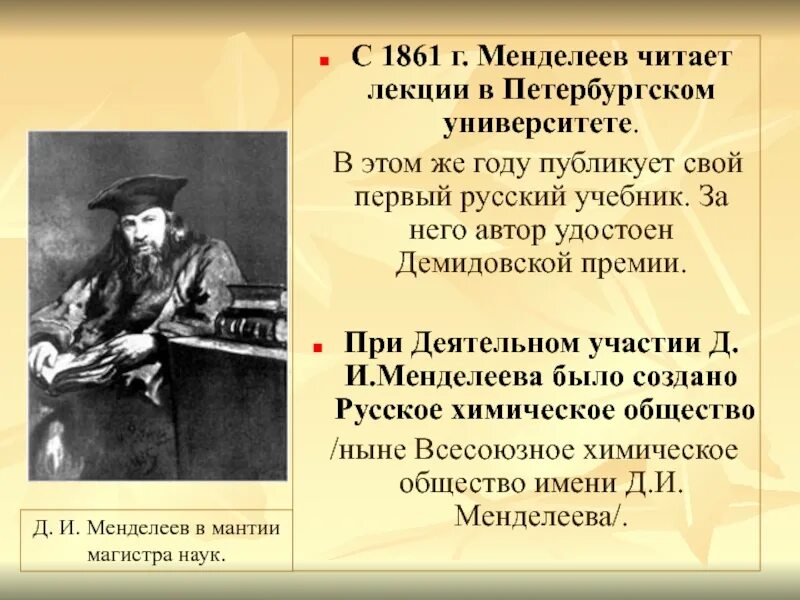 С 1861 г. Менделеев читает лекции в Петербургском университете.

В этом же году публикует свой первый русский учебник. За него автор удостоен Демидовской премии.

При Деятельном участии Д. И.Менделеева было создано Русское химическое общество

/ныне Всесоюзное химическое общество имени Д.И. Менделеева/.

Д. И. Менделеев в мантии магистра наук.